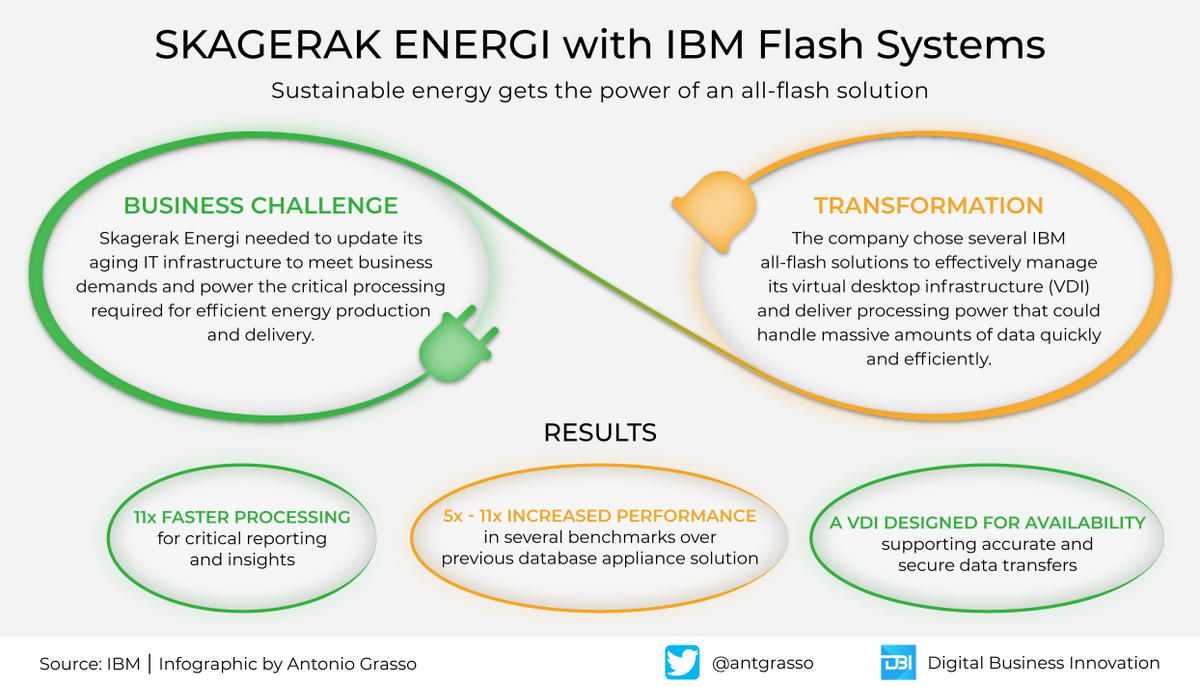 SKAGERAK ENERGI with IBM Flash Systems

Sustainable energy gets the power of an all-flash solution

BUSINESS CHALLENGE

Skagerak Energi needed to update its aging IT infrastructure to meet business demands and power the critical processing required for efficient energy production and delivery.

TRANSFORMATION

The company chose several IBM all-flash solutions to effectively manage its virtual desktop infrastructure (VDI) and deliver processing power that could handle massive amounts of data quickly and efficiently.

RESULTS

11x FASTER PROCESSING
for critical reporting and insights

5x - 11x INCREASED PERFORMANCE
in several benchmarks over previous database appliance solution

A VDI DESIGNED FOR AVAILABILITY
supporting accurate and secure data transfers

Source: IBM | Infographic by Antonio Grasso

@antgrasso

DBI Digital Business Innovation